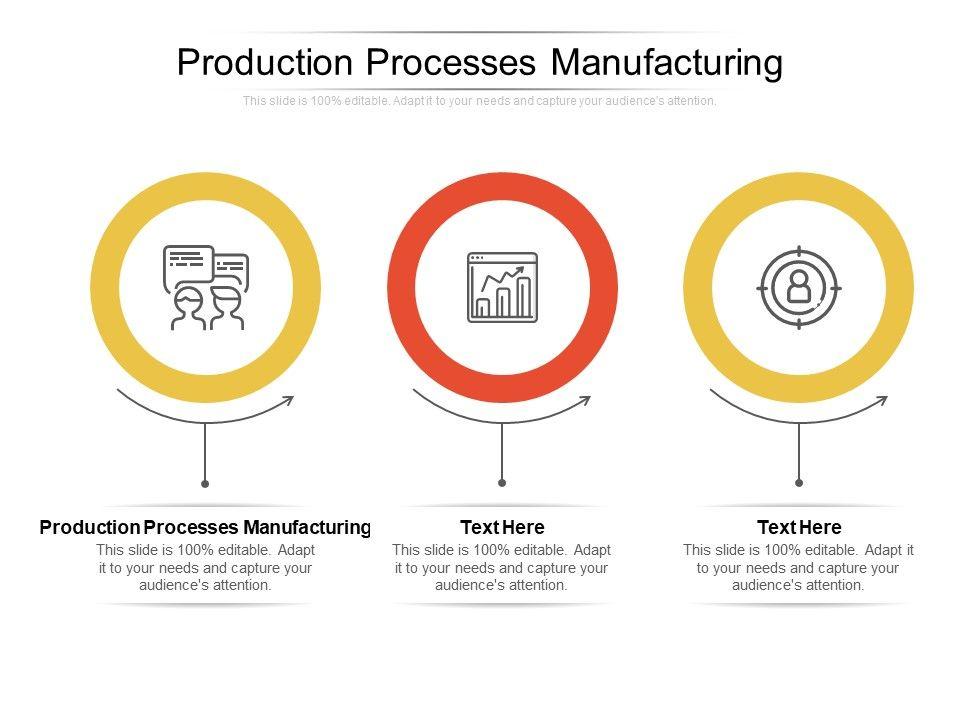 Production Processes Manufacturing

This slide is 100% editable. Adapt it to your needs and capture your audience's attention.

Production Processes Manufacturing
This slide is 100% editable. Adapt it to your needs and capture your audience's attention.

Text Here
This slide is 100% editable. Adapt it to your needs and capture your audience's attention.

Text Here
This slide is 100% editable. Adapt it to your needs and capture your audience's attention.